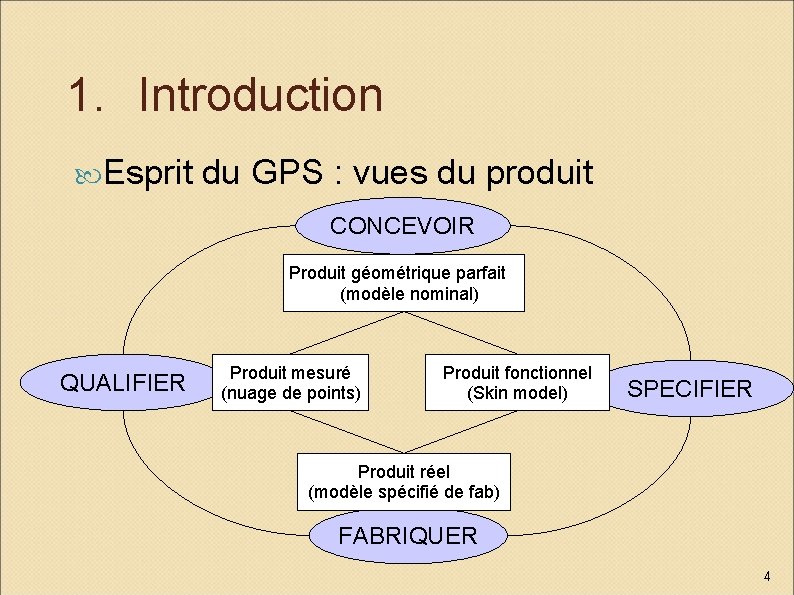 1. Introduction

Esprit du GPS : vues du produit

CONCEVOIR

Produit géométrique parfait
(modèle nominal)

QUALIFIER

Produit mesuré
(nuage de points)

Produit fonctionnel
(Skin model)

SPECIFIER

Produit réel
(modèle spécifié de fab)

FABRIQUER

4